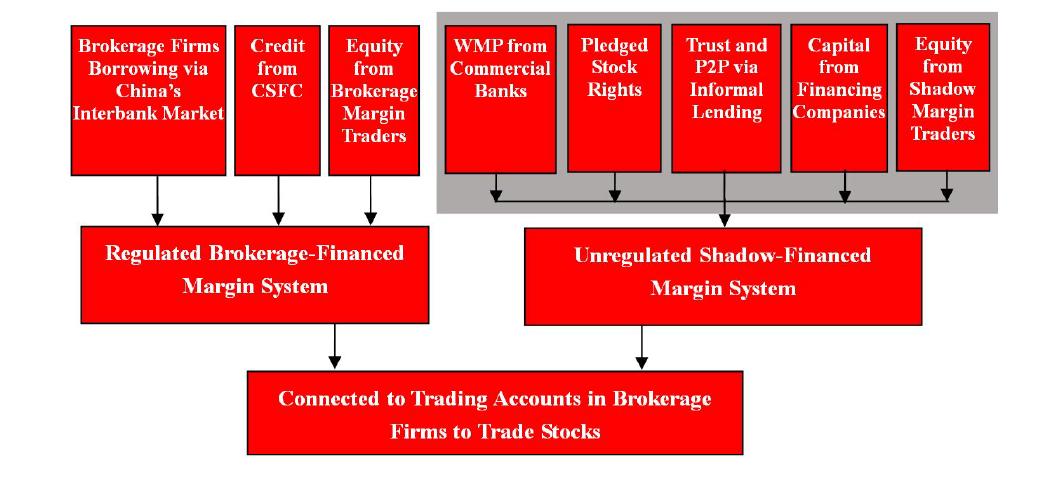 Brokerage Firms Borrowing via China's Interbank Market

Credit from CSFC

Equity from Brokerage Margin Traders

WMP from Commercial Banks

Pledged Stock Rights

Trust and P2P via Informal Lending

Capital from Financing Companies

Equity from Shadow Margin Traders

Regulated Brokerage-Financed Margin System

Unregulated Shadow-Financed Margin System

Connected to Trading Accounts in Brokerage Firms to Trade Stocks